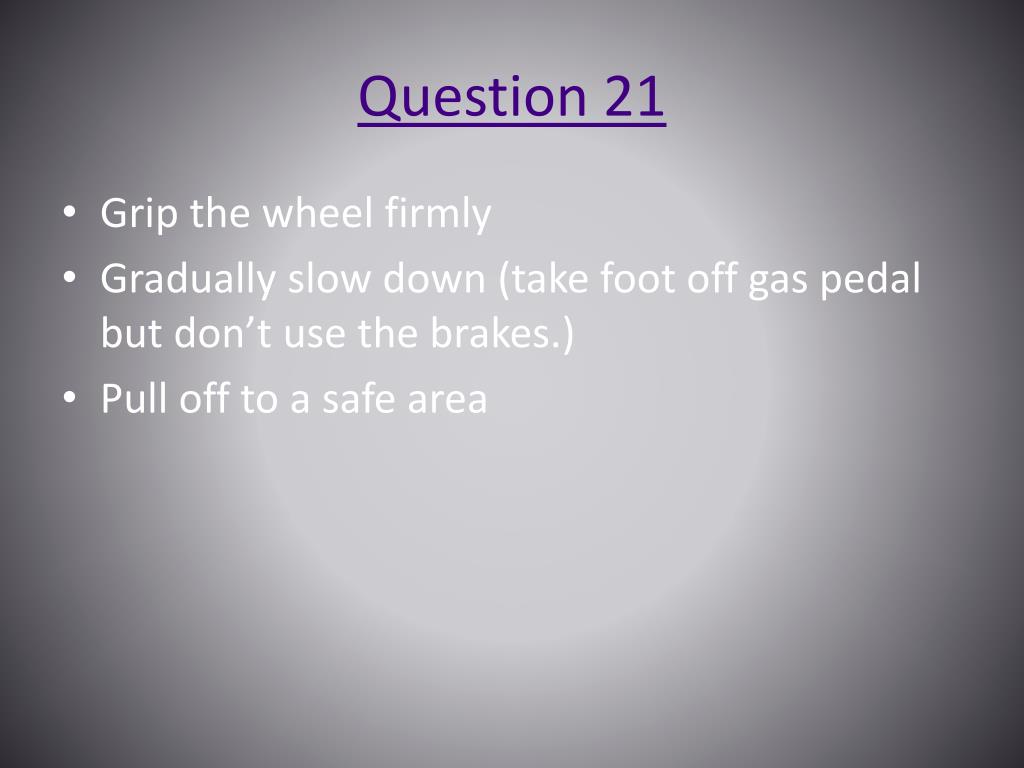 Question 21

• Grip the wheel firmly
• Gradually slow down (take foot off gas pedal but don’t use the brakes.)
• Pull off to a safe area